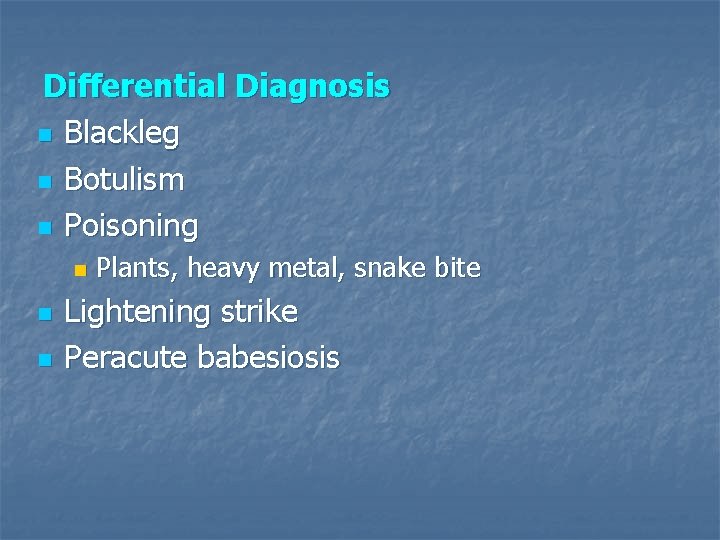 Differential Diagnosis

- Blackleg
- Botulism
- Poisoning
    - Plants, heavy metal, snake bite
- Lightening strike
- Peracute babesiosis